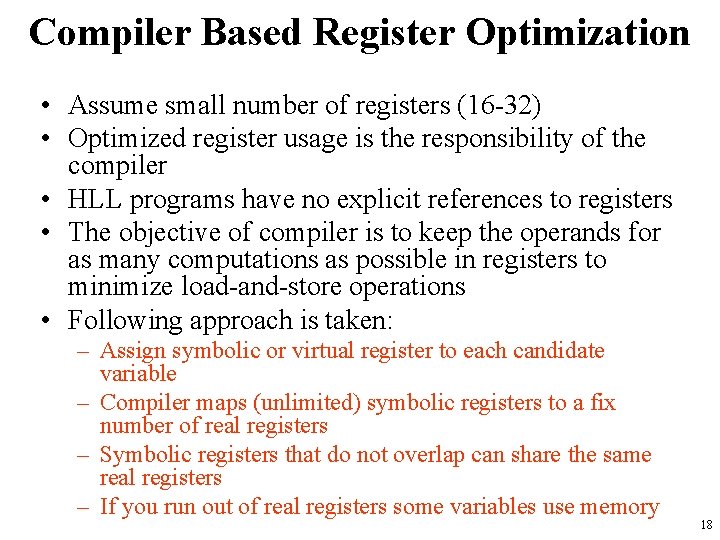 Compiler Based Register Optimization

• Assume small number of registers (16-32)
• Optimized register usage is the responsibility of the compiler
• HLL programs have no explicit references to registers
• The objective of compiler is to keep the operands for as many computations as possible in registers to minimize load-and-store operations
• Following approach is taken:
– Assign symbolic or virtual register to each candidate variable
– Compiler maps (unlimited) symbolic registers to a fix number of real registers
– Symbolic registers that do not overlap can share the same real registers
– If you run out of real registers some variables use memory

18